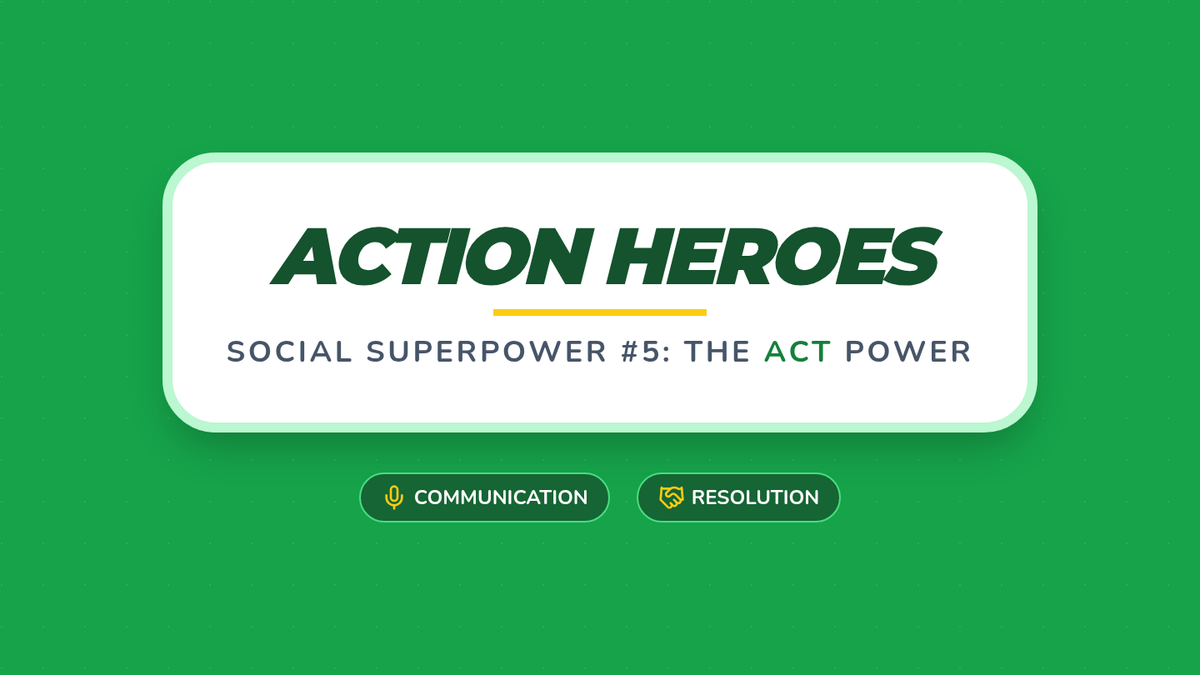 ACTION HEROES

SOCIAL SUPERPOWER #5: THE ACT POWER

COMMUNICATION

RESOLUTION